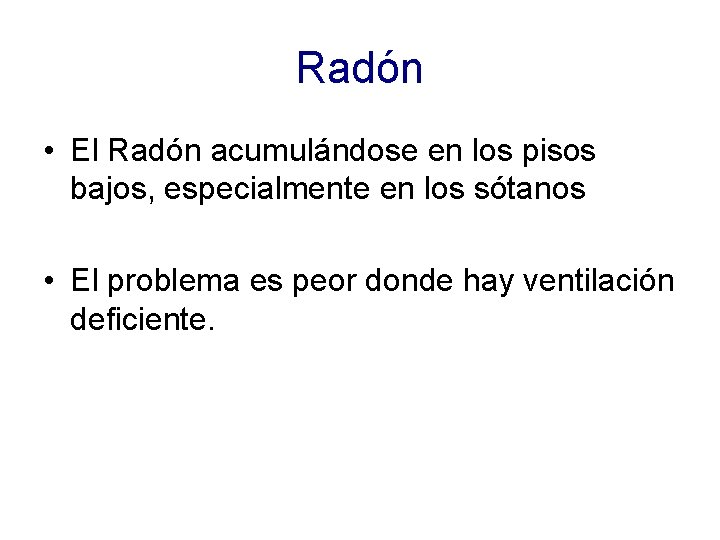 Radón

• El Radón acumulándose en los pisos bajos, especialmente en los sótanos

• El problema es peor donde hay ventilación deficiente.